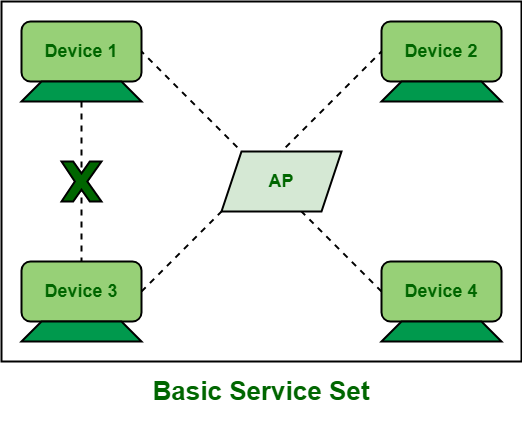 Device 1

Device 2

X

AP

Device 3

Device 4

Basic Service Set